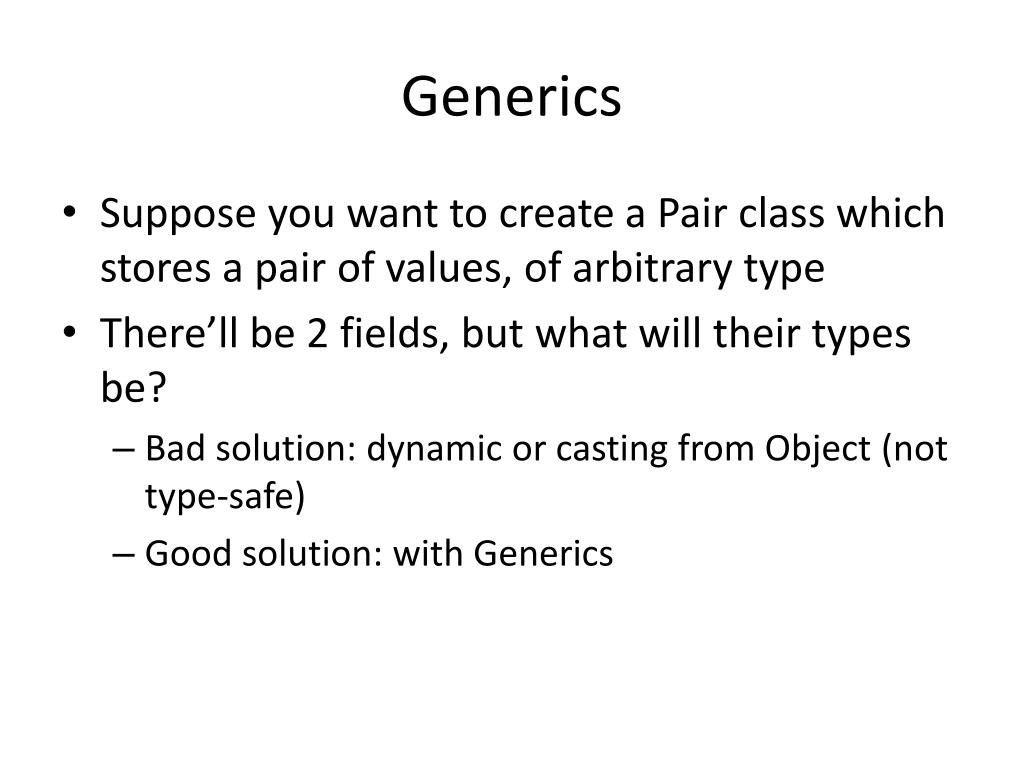 Generics

• Suppose you want to create a Pair class which stores a pair of values, of arbitrary type
• There’ll be 2 fields, but what will their types be?
– Bad solution: dynamic or casting from Object (not type-safe)
– Good solution: with Generics